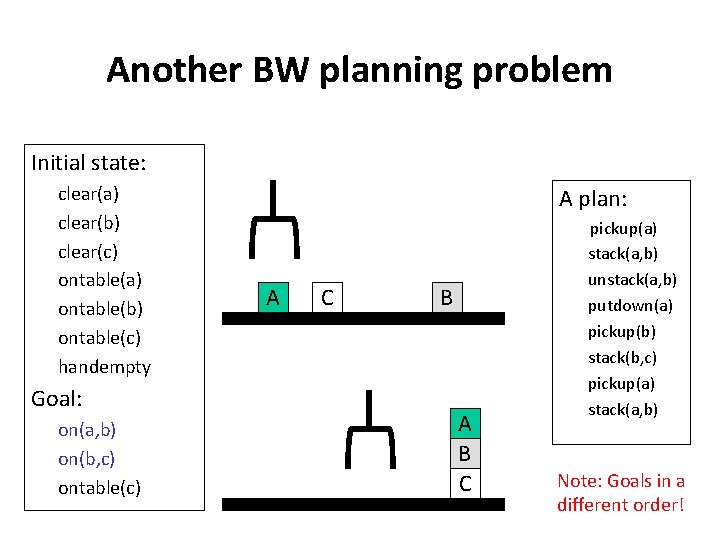 Another BW planning problem

Initial state:
clear(a)
clear(b)
clear(c)
ontable(a)
ontable(b)
ontable(c)
handempty
Goal:
on(a,b)
on(b,c)
ontable(c)

A
C
B

A
B
C

A plan:
pickup(a)
stack(a,b)
unstack(a,b)
putdown(a)
pickup(b)
stack(b,c)
pickup(a)
stack(a,b)

Note: Goals in a different order!